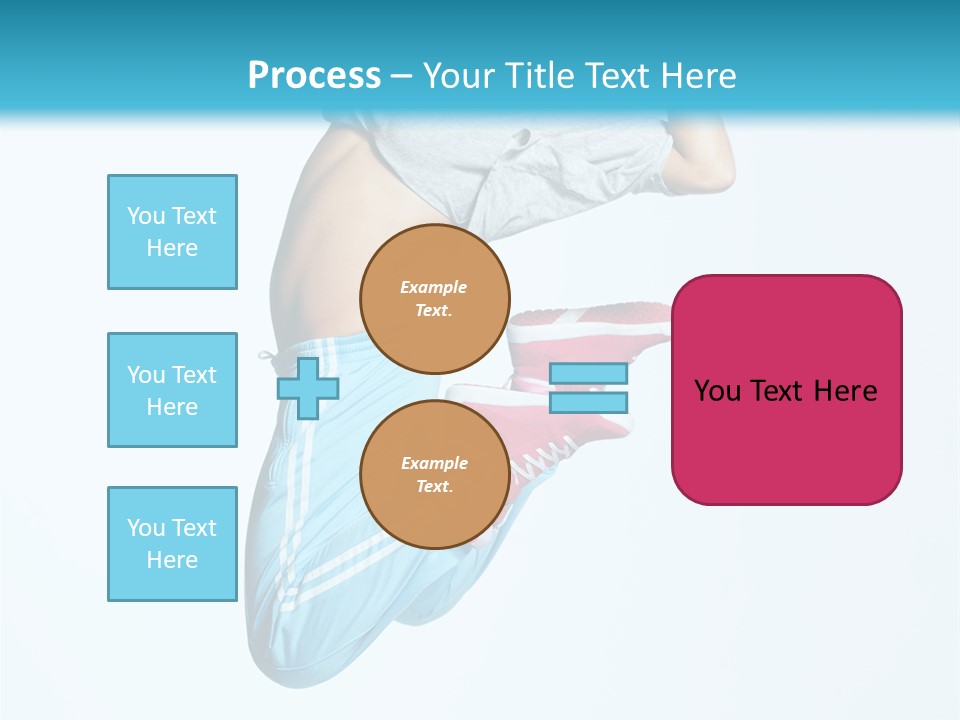 Process – Your Title Text Here

You Text Here

You Text Here

You Text Here

Example Text.

Example Text.

You Text Here